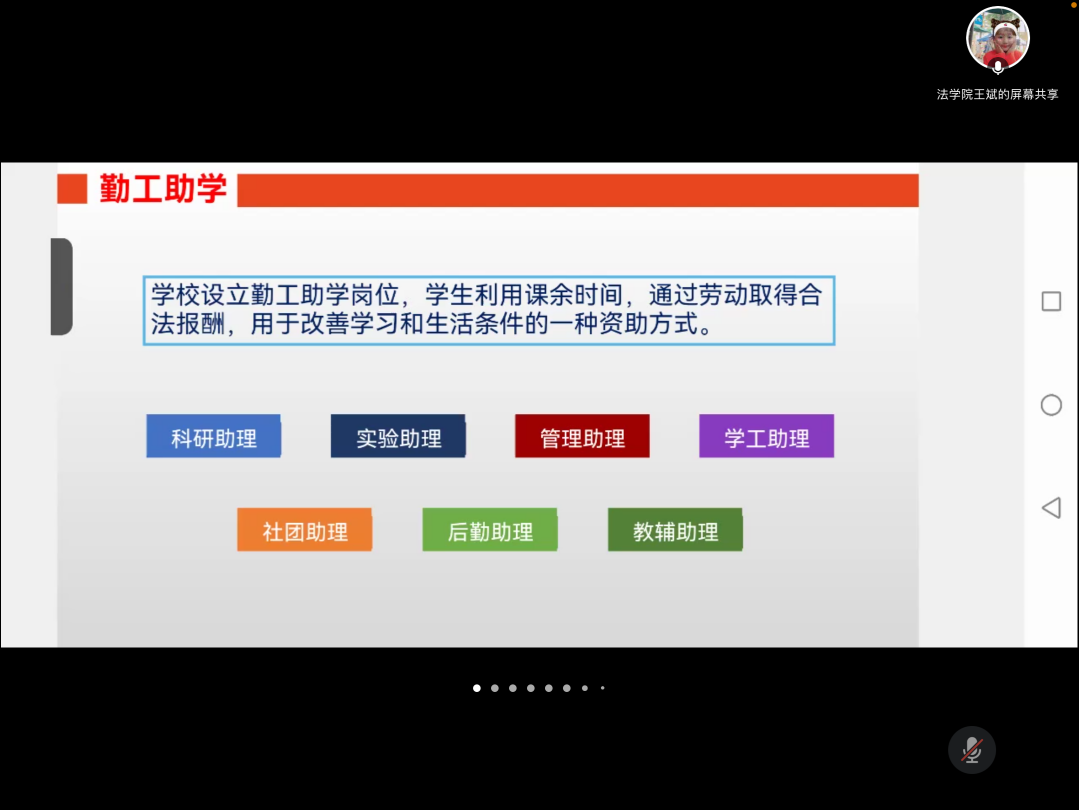 法学院王斌的屏幕共享

勤工助学

学校设立勤工助学岗位，学生利用课余时间，通过劳动取得合法报酬，用于改善学习和生活条件的一种资助方式。

科研助理
实验助理
管理助理
学工助理
社团助理
后勤助理
教辅助理